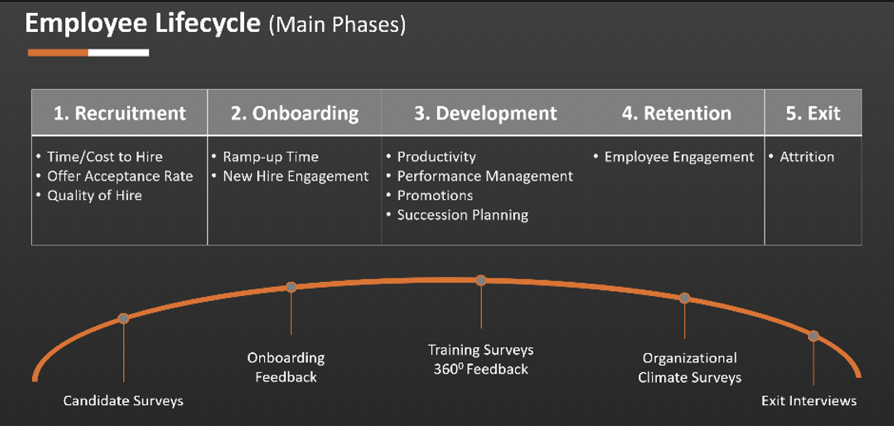 Employee Lifecycle (Main Phases)

| 1. Recruitment | 2. Onboarding | 3. Development | 4. Retention | 5. Exit |
|---|---|---|---|---|
| • Time/Cost to Hire • Offer Acceptance Rate • Quality of Hire | • Ramp-up Time • New Hire Engagement | • Productivity • Performance Management • Promotions • Succession Planning | • Employee Engagement | • Attrition |

Candidate Surveys

Onboarding Feedback

Training Surveys $360^0$ Feedback

Organizational Climate Surveys

Exit Interviews